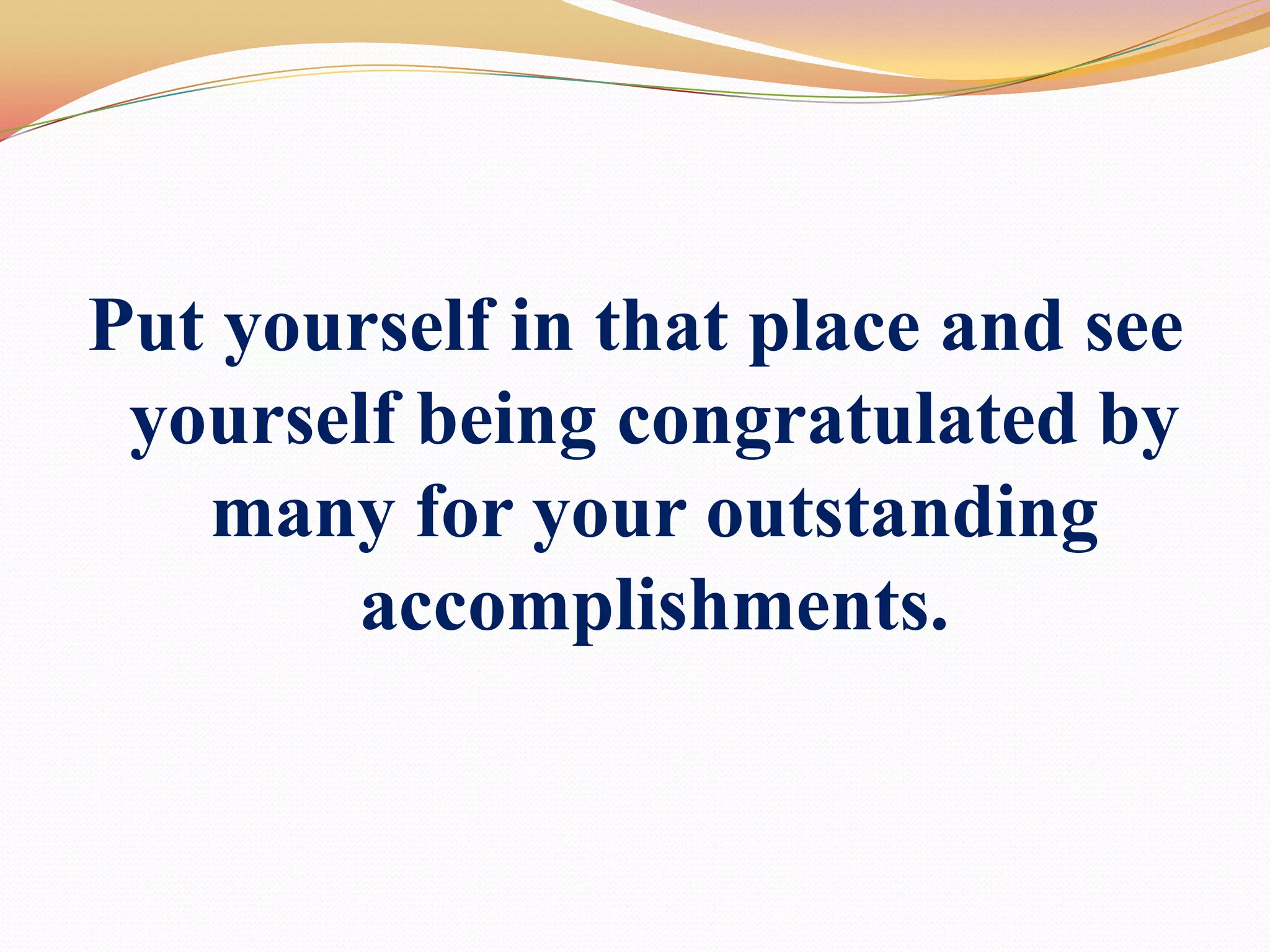 Put yourself in that place and see yourself being congratulated by many for your outstanding accomplishments.